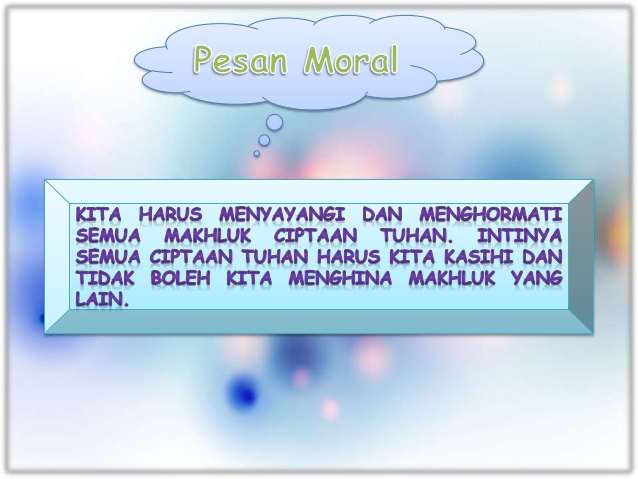 Pesan Moral

KITA HARUS MENYAYANGI DAN MENGHORMATI SEMUA MAKHLUK CIPTAAN TUHAN. INTINYA SEMUA CIPTAAN TUHAN HARUS KITA KASIHI DAN TIDAK BOLEH KITA MENGHINA MAKHLUK YANG LAIN.